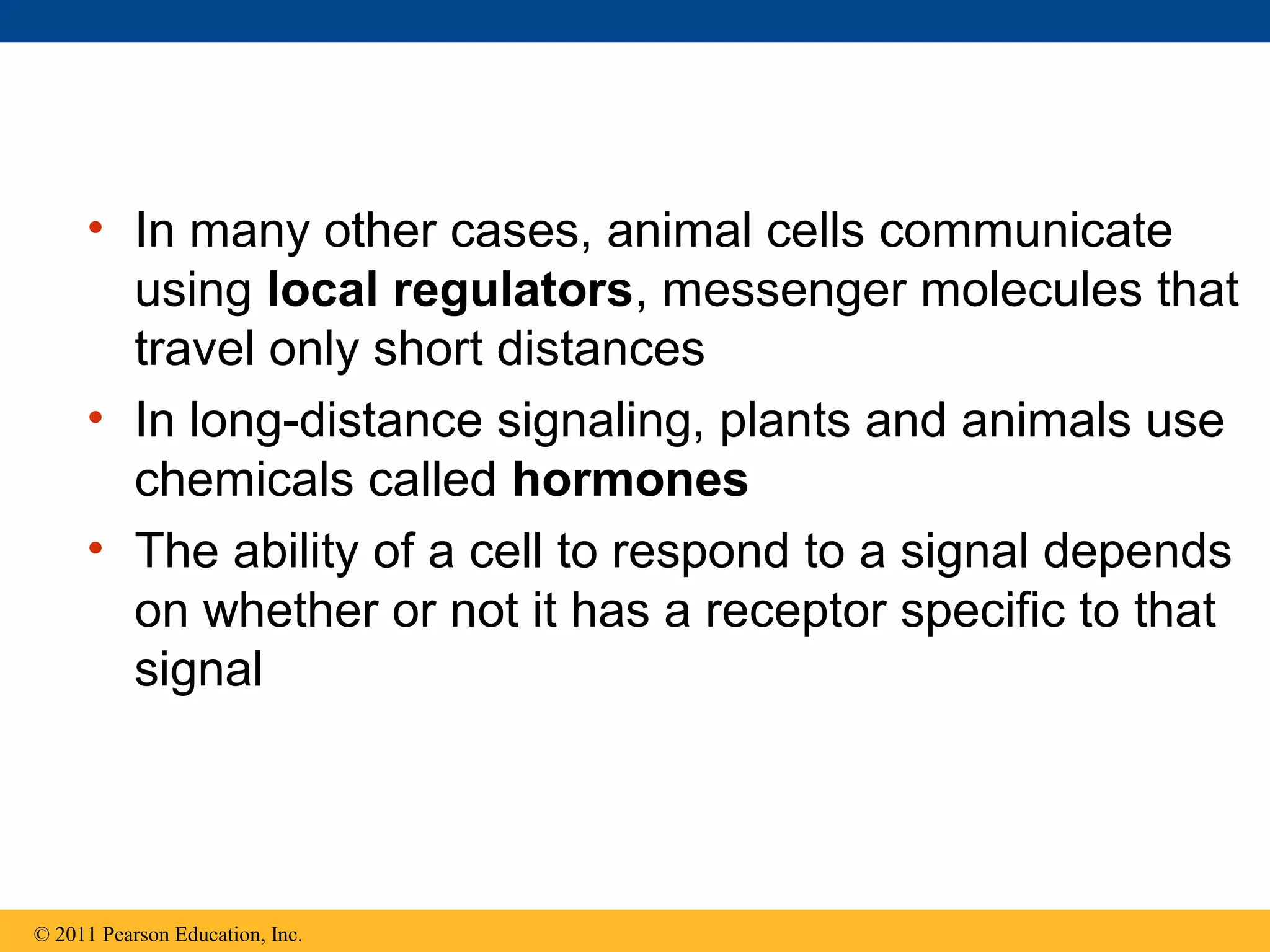 • In many other cases, animal cells communicate using **local regulators**, messenger molecules that travel only short distances

• In long-distance signaling, plants and animals use chemicals called **hormones**

• The ability of a cell to respond to a signal depends on whether or not it has a receptor specific to that signal

© 2011 Pearson Education, Inc.